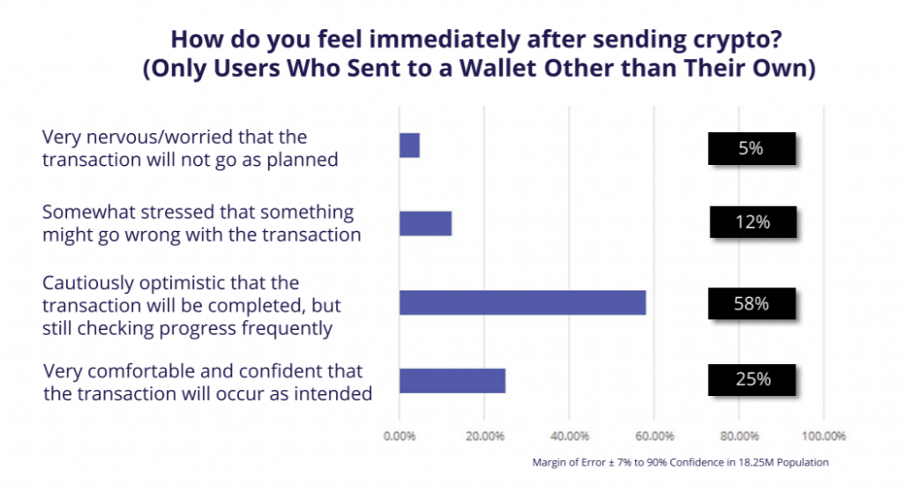 How do you feel immediately after sending crypto? (Only Users Who Sent to a Wallet Other than Their Own)

Very nervous/worried that the transaction will not go as planned

5%

Somewhat stressed that something might go wrong with the transaction

12%

Cautiously optimistic that the transaction will be completed, but still checking progress frequently

58%

Very comfortable and confident that the transaction will occur as intended

25%

0.00% 20.00% 40.00% 60.00% 80.00% 100.00%

Margin of Error ± 7% to 90% Confidence in 18.25M Population